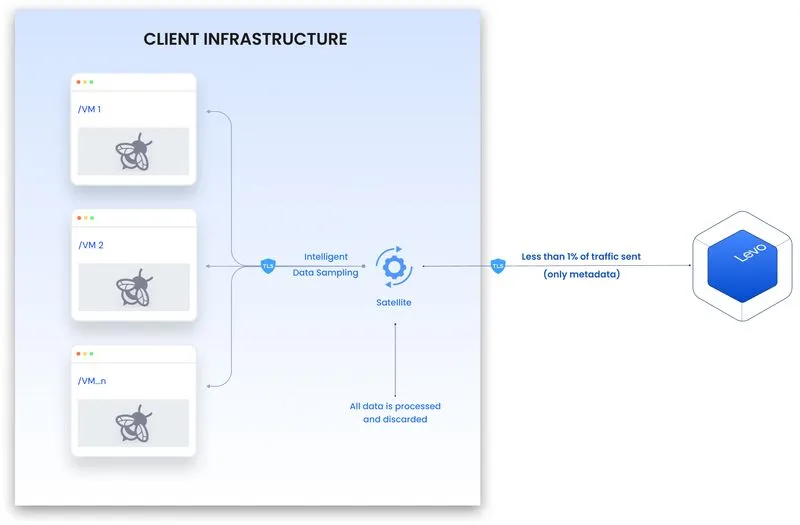 CLIENT INFRASTRUCTURE

/VM 1

/VM 2

/VM...n

TLS

Intelligent Data Sampling

Satellite

All data is processed and discarded

TLS

Less than 1% of traffic sent (only metadata)

Levo